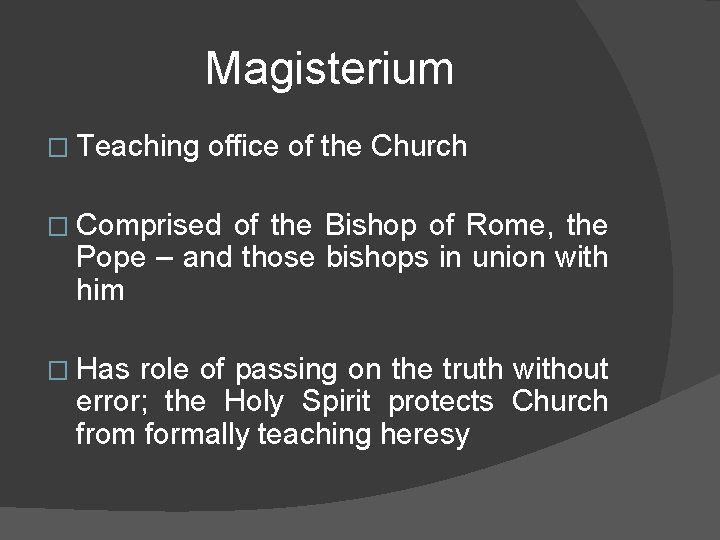 Magisterium

□ Teaching office of the Church

□ Comprised of the Bishop of Rome, the Pope – and those bishops in union with him

□ Has role of passing on the truth without error; the Holy Spirit protects Church from formally teaching heresy